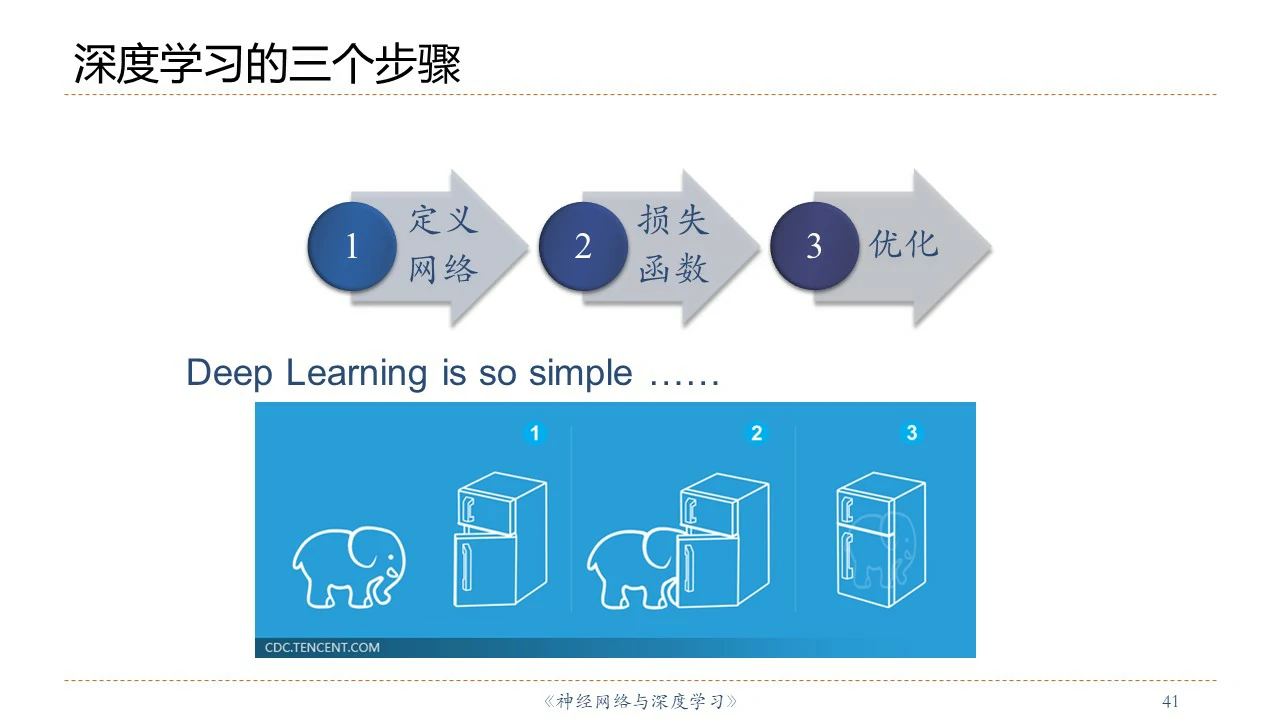 深度学习的三个步骤

1 定义网络

2 损失函数

3 优化

Deep Learning is so simple ……

1

2

3

CDC.TENCENT.COM

《神经网络与深度学习》

41